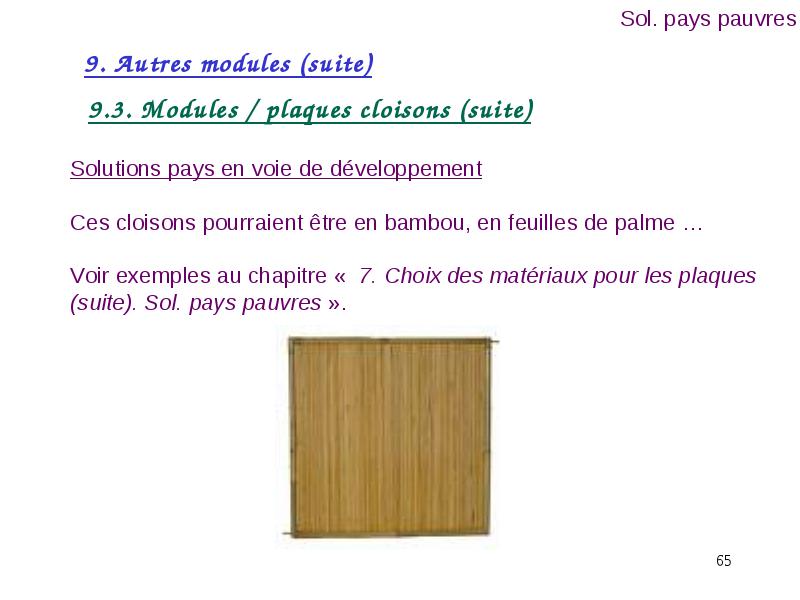 Sol. pays pauvres

9. Autres modules (suite)

9.3. Modules / plaques cloisons (suite)

Solutions pays en voie de développement

Ces cloisons pourraient être en bambou, en feuilles de palme …

Voir exemples au chapitre «  7. Choix des matériaux pour les plaques (suite). Sol. pays pauvres ».

65